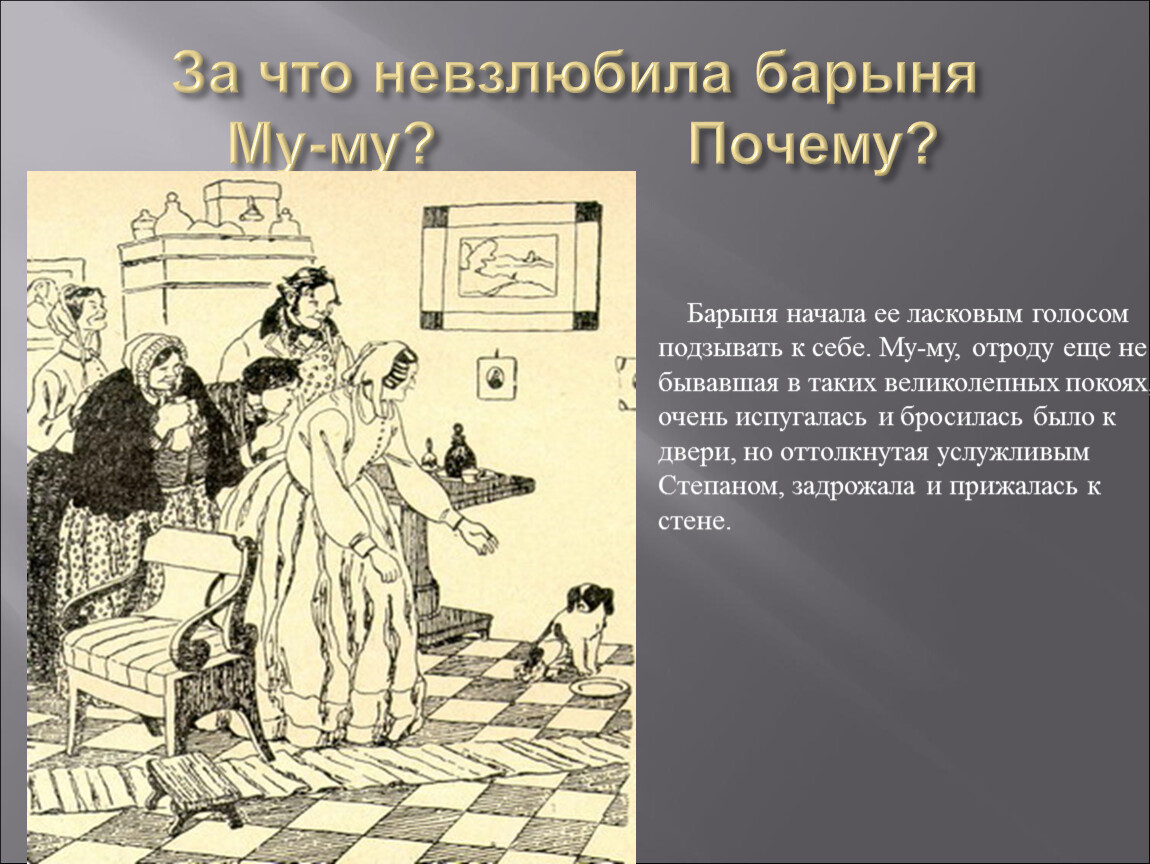 За что невзлюбила барыня Му-му? Почему?

Барыня начала ее ласковым голосом подзывать к себе. Му-му, отроду еще не бывавшая в таких великолепных покоях, очень испугалась и бросилась было к двери, но оттолкнутая услужливым Степаном, задрожала и прижалась к стене.